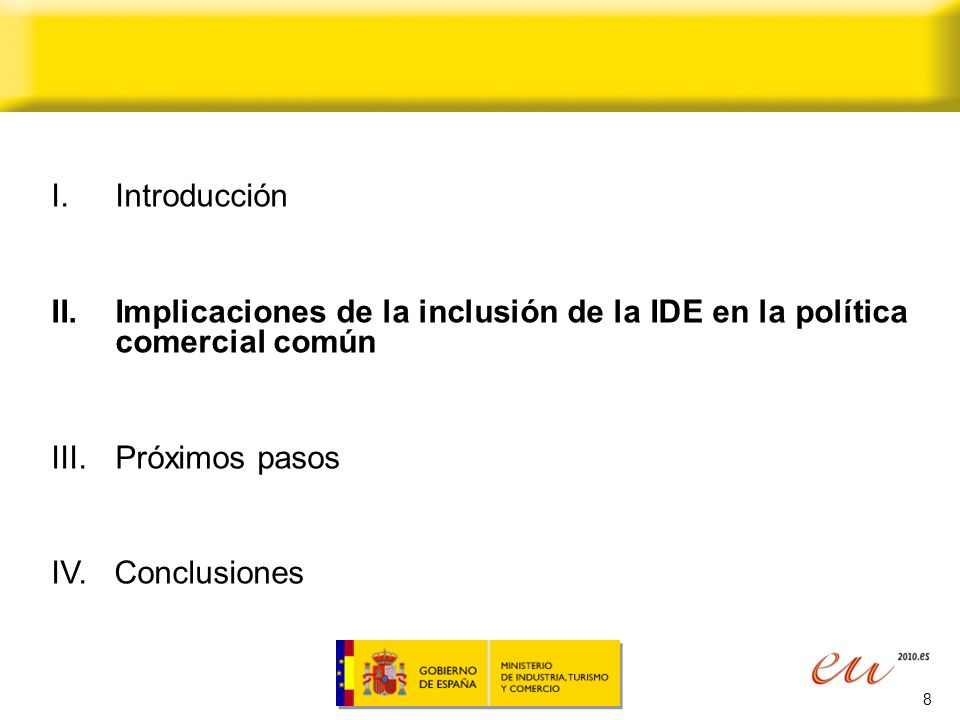 I. Introducción

II. Implicaciones de la inclusión de la IDE en la política comercial común

III. Próximos pasos

IV. Conclusiones

GOBIERNO DE ESPAÑA

MINISTERIO DE INDUSTRIA, TURISMO Y COMERCIO

eu 2010.es

8